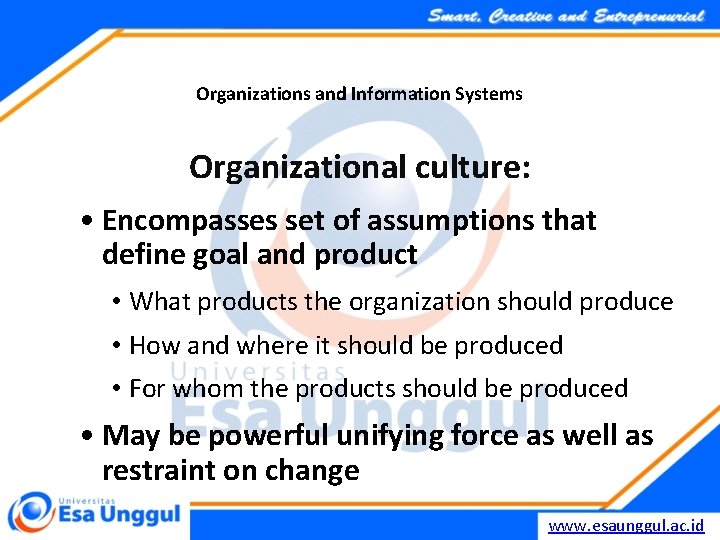 Smart, Creative and Entreprenurial

Organizations and Information Systems

Organizational culture:

• Encompasses set of assumptions that define goal and product

• What products the organization should produce

• How and where it should be produced

• For whom the products should be produced

• May be powerful unifying force as well as restraint on change

Universitas Esa Unggul

Universitas Esa Unggul

www.esaunggul.ac.id